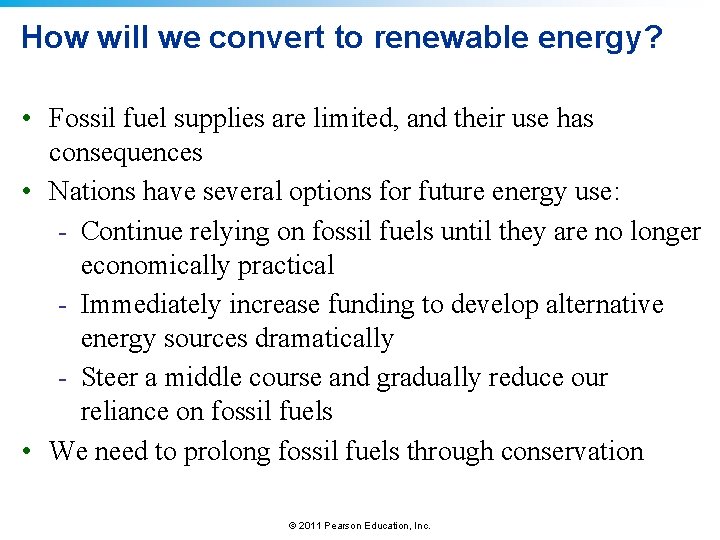 How will we convert to renewable energy?

• Fossil fuel supplies are limited, and their use has consequences
• Nations have several options for future energy use:
  - Continue relying on fossil fuels until they are no longer economically practical
  - Immediately increase funding to develop alternative energy sources dramatically
  - Steer a middle course and gradually reduce our reliance on fossil fuels
• We need to prolong fossil fuels through conservation

© 2011 Pearson Education, Inc.